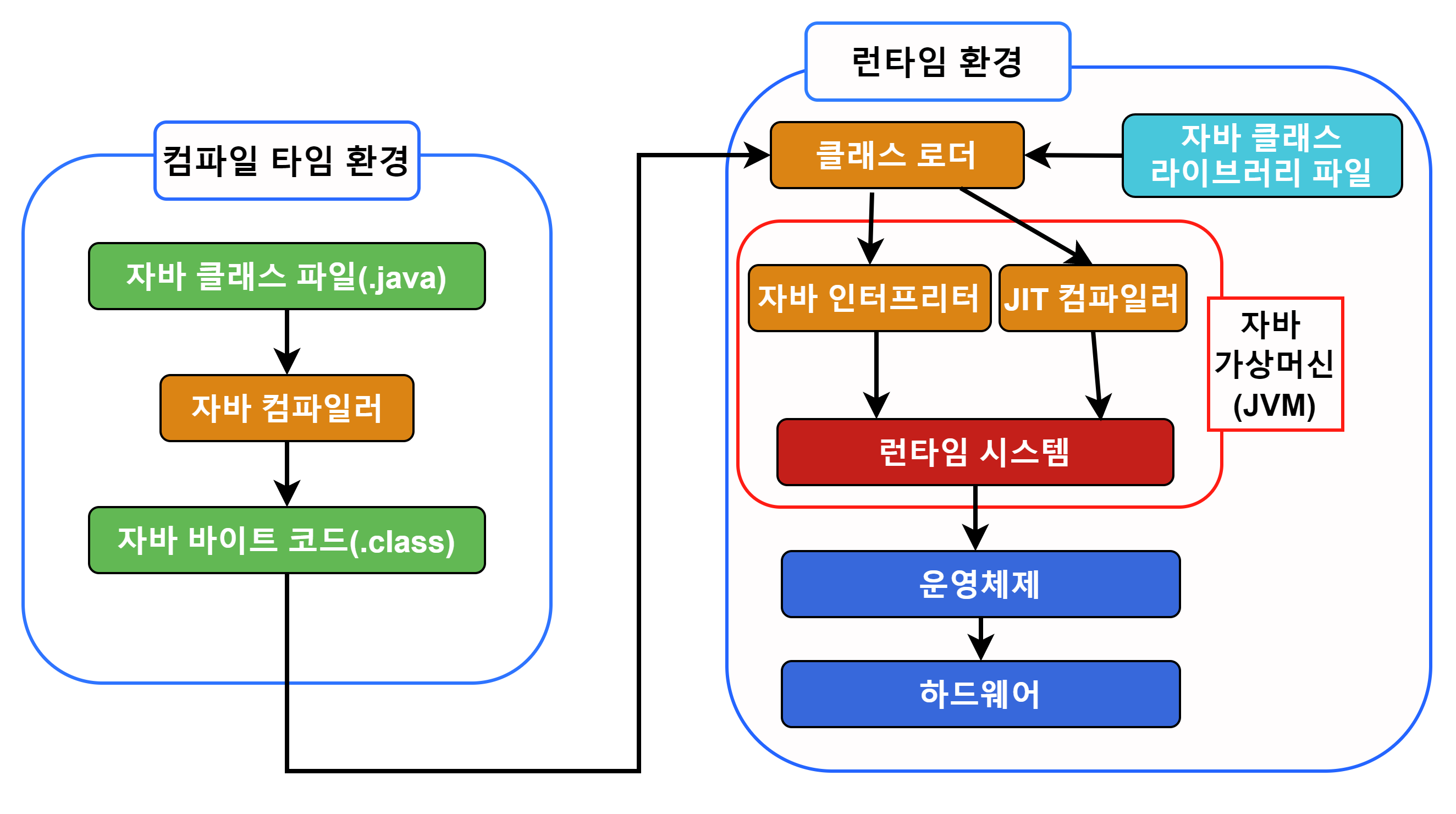 컴파일 타임 환경

자바 클래스 파일(.java)

자바 컴파일러

자바 바이트 코드(.class)

런타임 환경

클래스 로더

자바 클래스 라이브러리 파일

자바 인터프리터

JIT 컴파일러

자바 가상머신 (JVM)

런타임 시스템

운영체제

하드웨어